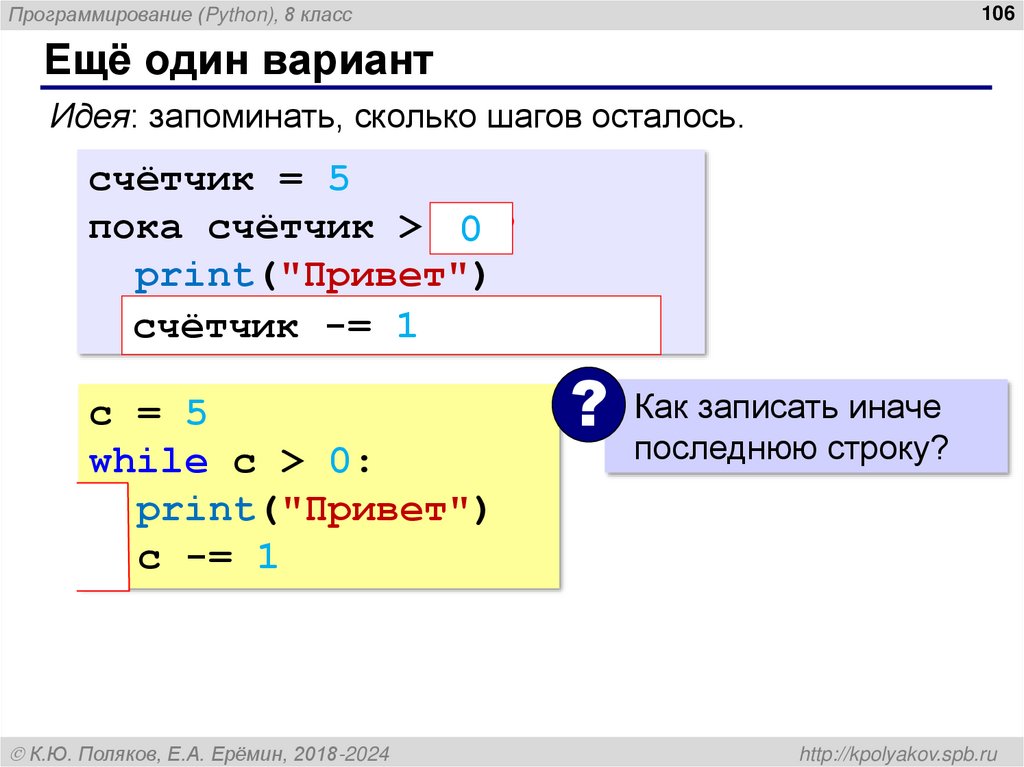 Программирование (Python), 8 класс

106

Ещё один вариант

Идея: запоминать, сколько шагов осталось.

счётчик = 5
пока счётчик > 0
  print("Привет")
  счётчик -= 1

c = 5
while c > 0:
  print("Привет")
  c -= 1

?

Как записать иначе последнюю строку?

© К.Ю. Поляков, Е.А. Ерёмин, 2018-2024

http://kpolyakov.spb.ru